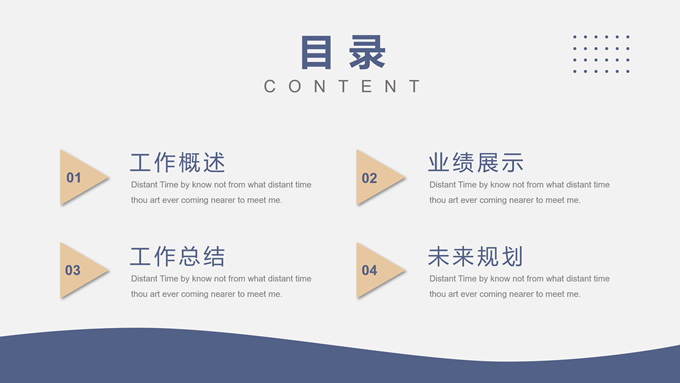 目录
CONTENT

01
工作概述
Distant Time by know not from what distant time thou art ever coming nearer to meet me.

02
业绩展示
Distant Time by know not from what distant time thou art ever coming nearer to meet me.

03
工作总结
Distant Time by know not from what distant time thou art ever coming nearer to meet me.

04
未来规划
Distant Time by know not from what distant time thou art ever coming nearer to meet me.